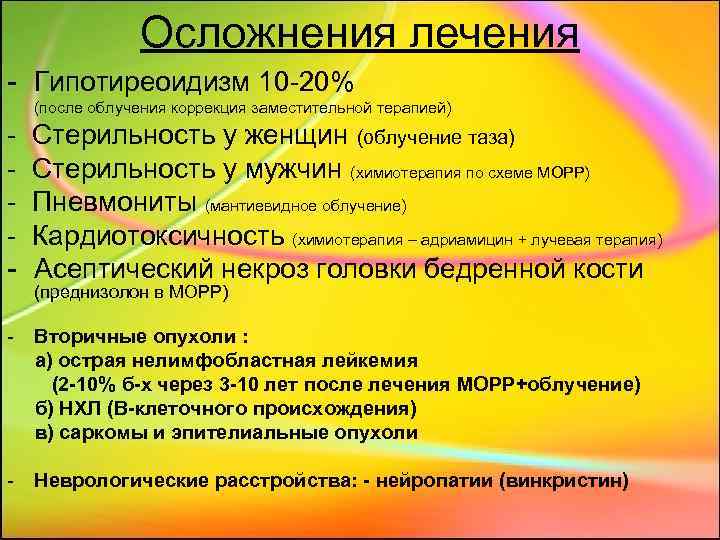 Осложнения лечения

- Гипотиреоидизм 10-20% (после облучения коррекция заместительной терапией)
- Стерильность у женщин (облучение таза)
- Стерильность у мужчин (химиотерапия по схеме МОРР)
- Пневмониты (мантиевидное облучение)
- Кардиотоксичность (химиотерапия – адриамицин + лучевая терапия)
- Асептический некроз головки бедренной кости (преднизолон в МОРР)

- Вторичные опухоли :
а) острая нелимфобластная лейкемия
(2-10% б-х через 3-10 лет после лечения МОРР+облучение)
б) НХЛ (В-клеточного происхождения)
в) саркомы и эпителиальные опухоли

- Неврологические расстройства: - нейропатии (винкристин)